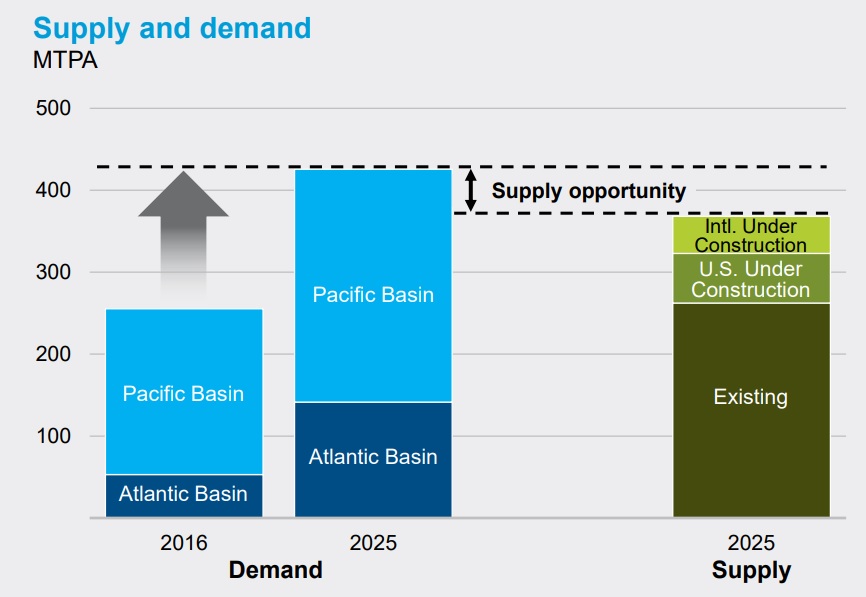 Supply and demand
MTPA

500
400
300
200
100

Supply opportunity

Pacific Basin
Atlantic Basin

Pacific Basin
Atlantic Basin

Intl. Under Construction
U.S. Under Construction
Existing

2016
2025
Demand

2025
Supply